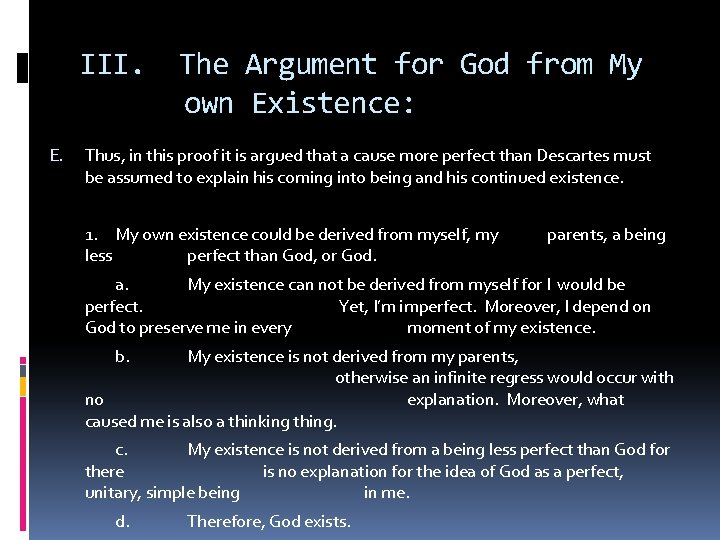 III. The Argument for God from My own Existence:

E. Thus, in this proof it is argued that a cause more perfect than Descartes must be assumed to explain his coming into being and his continued existence.

1. My own existence could be derived from myself, my parents, a being less perfect than God, or God.

a. My existence can not be derived from myself for I would be perfect. Yet, I'm imperfect. Moreover, I depend on God to preserve me in every moment of my existence.

b. My existence is not derived from my parents, otherwise an infinite regress would occur with no explanation. Moreover, what caused me is also a thinking thing.

c. My existence is not derived from a being less perfect than God for there is no explanation for the idea of God as a perfect, unitary, simple being in me.

d. Therefore, God exists.